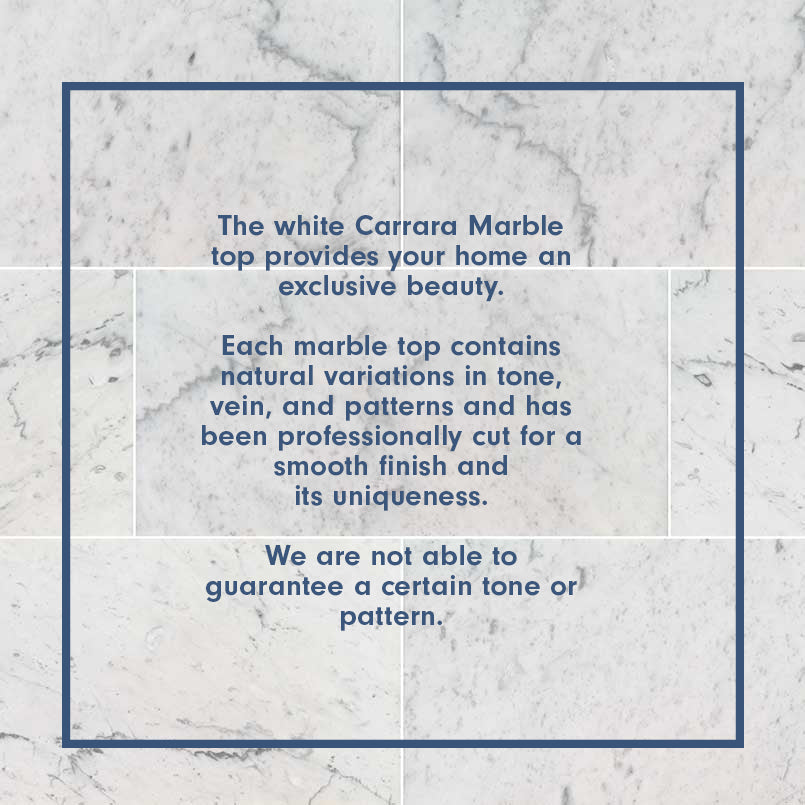 The white Carrara Marble top provides your home an exclusive beauty.

Each marble top contains natural variations in tone, vein, and patterns and has been professionally cut for a smooth finish and its uniqueness.

We are not able to guarantee a certain tone or pattern.